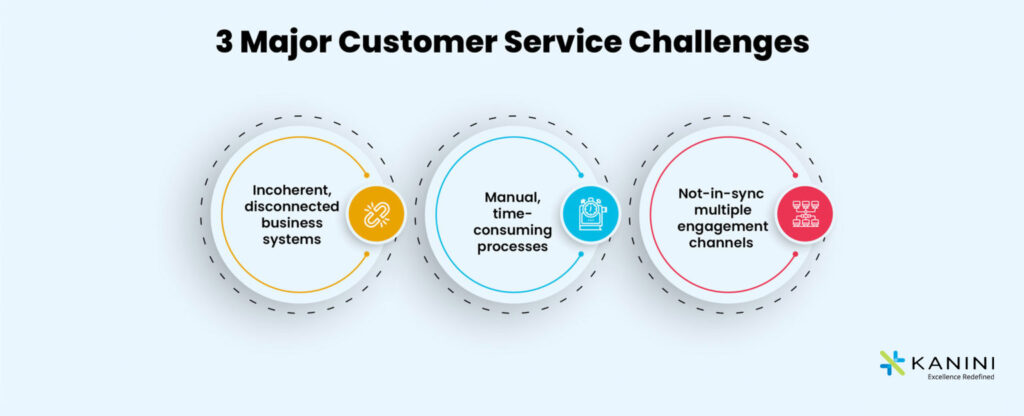 3 Major Customer Service Challenges

Incoherent, disconnected business systems

Manual, time-consuming processes

Not-in-sync multiple engagement channels

KANINI
Excellence Redefined